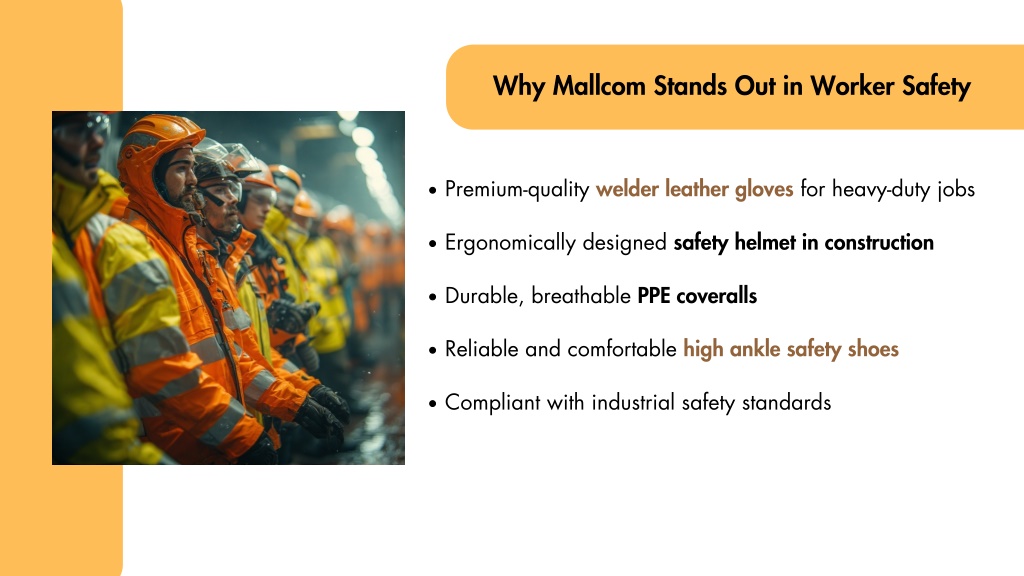 Why Mallcom Stands Out in Worker Safety

• Premium-quality welder leather gloves for heavy-duty jobs

• Ergonomically designed safety helmet in construction

• Durable, breathable PPE coveralls

• Reliable and comfortable high ankle safety shoes

• Compliant with industrial safety standards